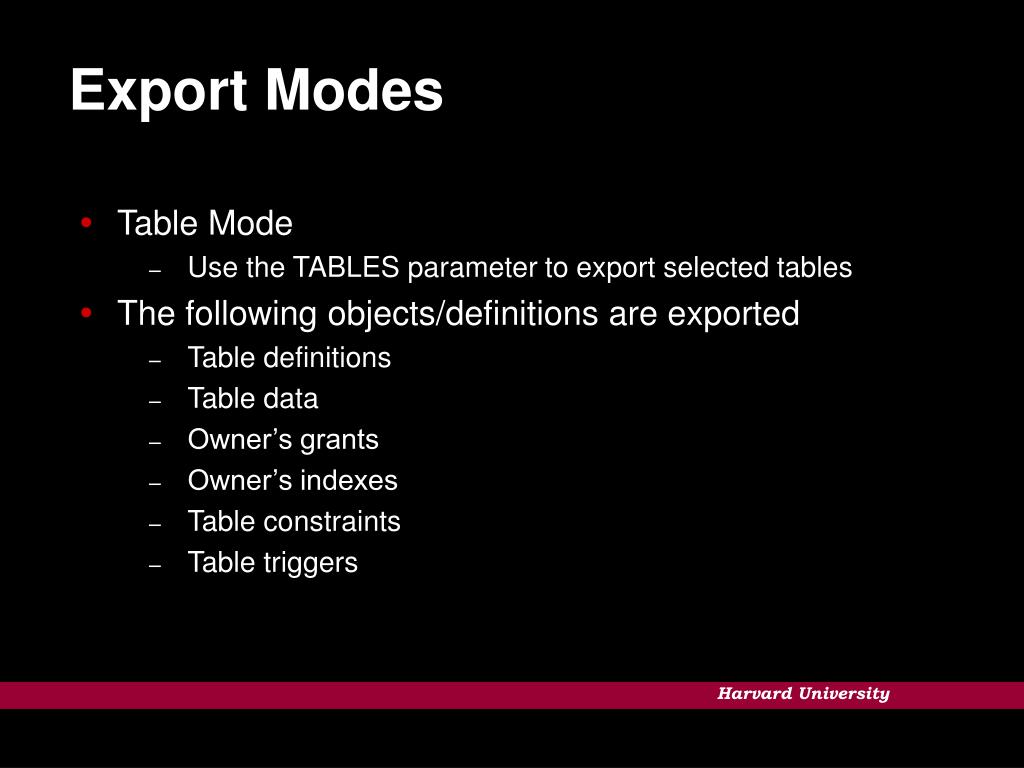 Export Modes

• Table Mode
  – Use the TABLES parameter to export selected tables
• The following objects/definitions are exported
  – Table definitions
  – Table data
  – Owner’s grants
  – Owner’s indexes
  – Table constraints
  – Table triggers

Harvard University